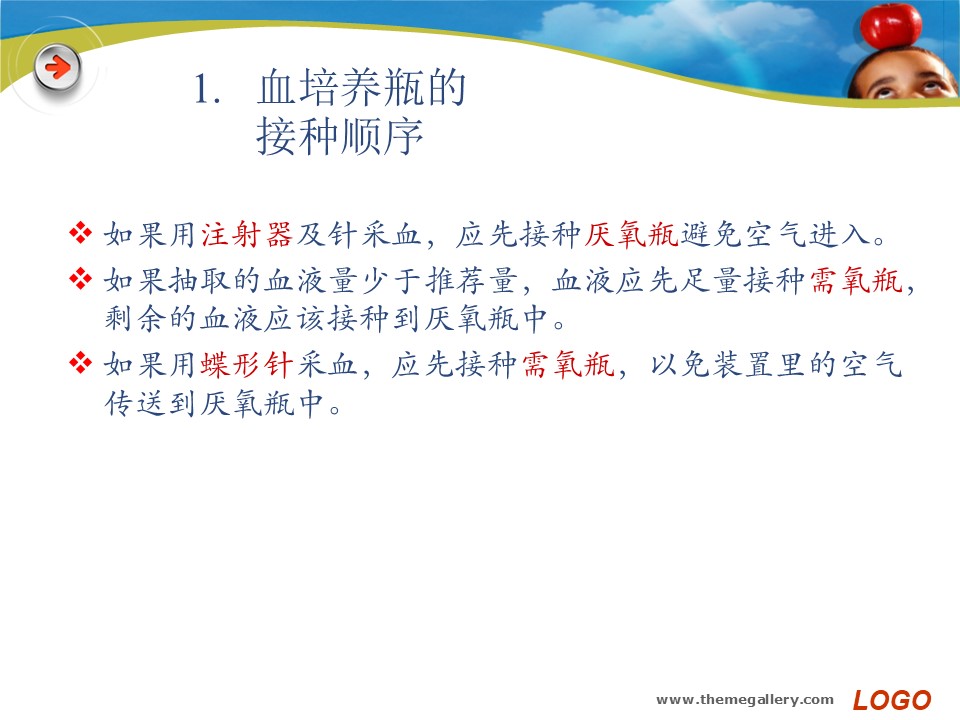 1. 血培养瓶的接种顺序

❖ 如果用注射器及针采血，应先接种厌氧瓶避免空气进入。

❖ 如果抽取的血液量少于推荐量，血液应先足量接种需氧瓶，剩余的血液应该接种到厌氧瓶中。

❖ 如果用蝶形针采血，应先接种需氧瓶，以免装置里的空气传送到厌氧瓶中。

www.themegallery.com LOGO